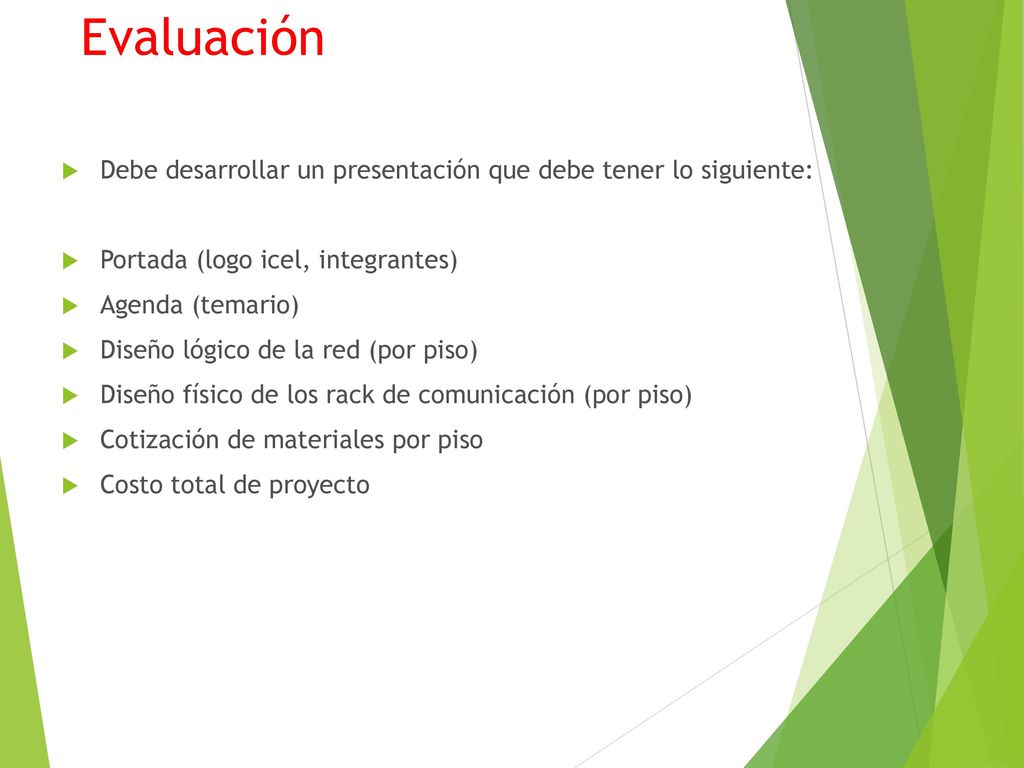 Evaluación

Debe desarrollar un presentación que debe tener lo siguiente:

Portada (logo icel, integrantes)

Agenda (temario)

Diseño lógico de la red (por piso)

Diseño físico de los rack de comunicación (por piso)

Cotización de materiales por piso

Costo total de proyecto